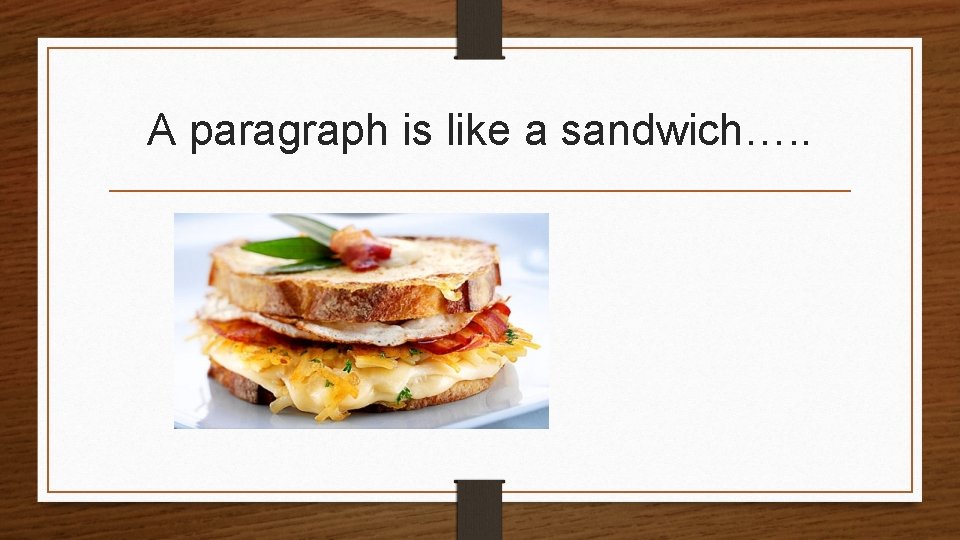 A paragraph is like a sandwich…..